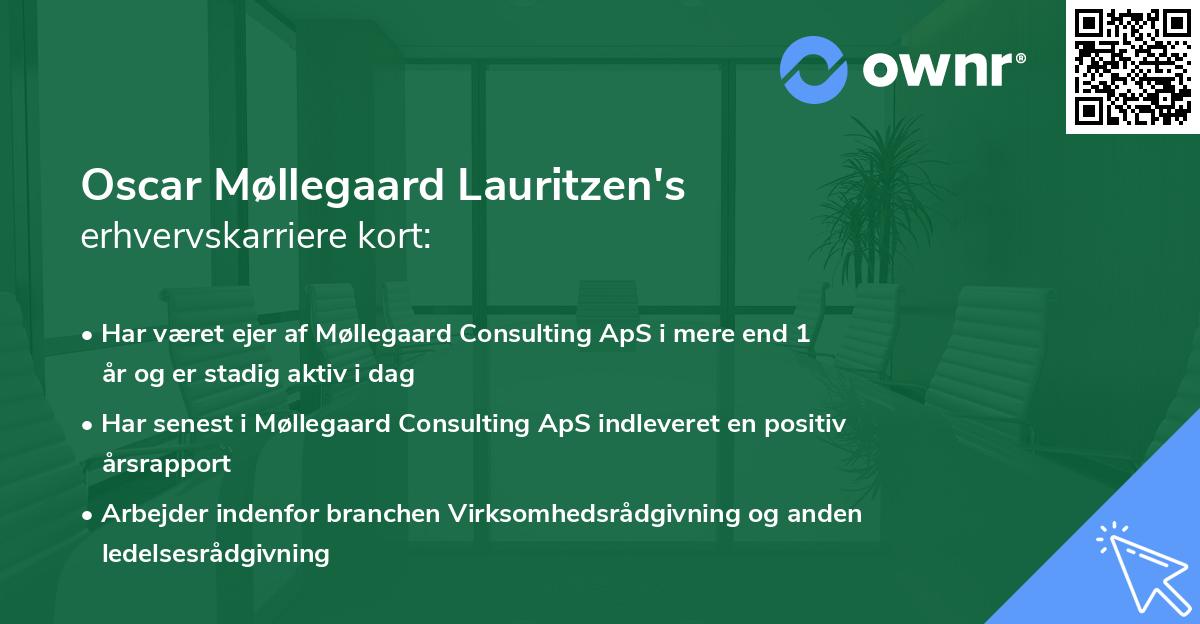 ownr®

Oscar Møllegaard Lauritzen's erhvervskarriere kort:

• Har været ejer af Møllegaard Consulting ApS i mere end 1 år og er stadig aktiv i dag

• Har senest i Møllegaard Consulting ApS indleveret en positiv årsrapport

• Arbejder indenfor branchen Virksomhedsrådgivning og anden ledelsesrådgivning